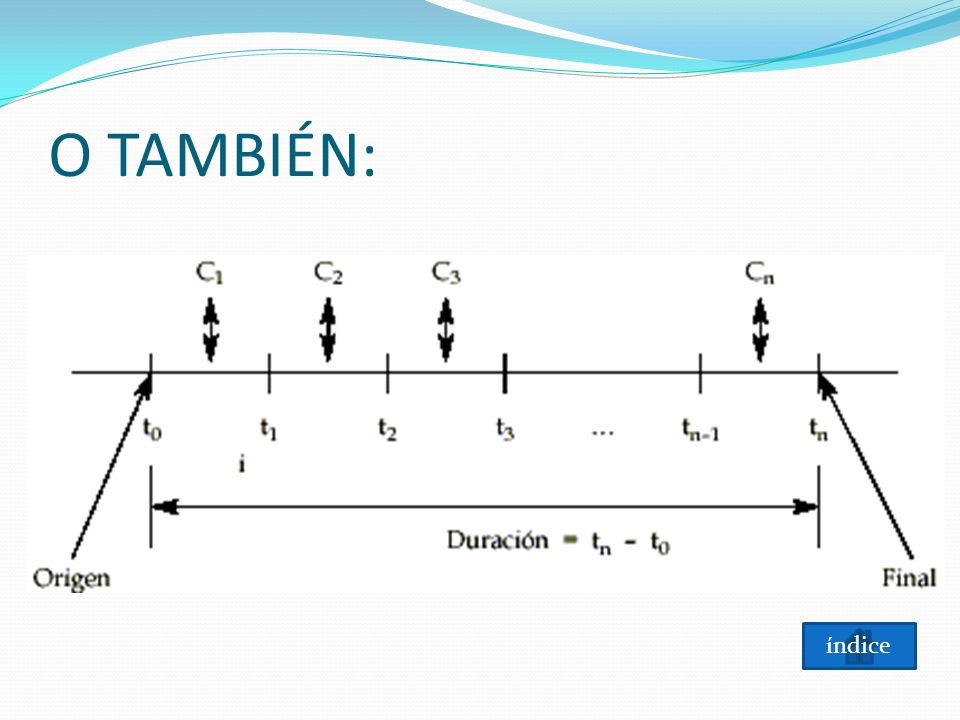 O TAMBIÉN:

$C_1$ $C_2$ $C_3$ $C_n$

$t_0$ $t_1$ $t_2$ $t_3$ ... $t_{n-1}$ $t_n$

i

Duración = $t_n - t_0$

Origen

Final

índice